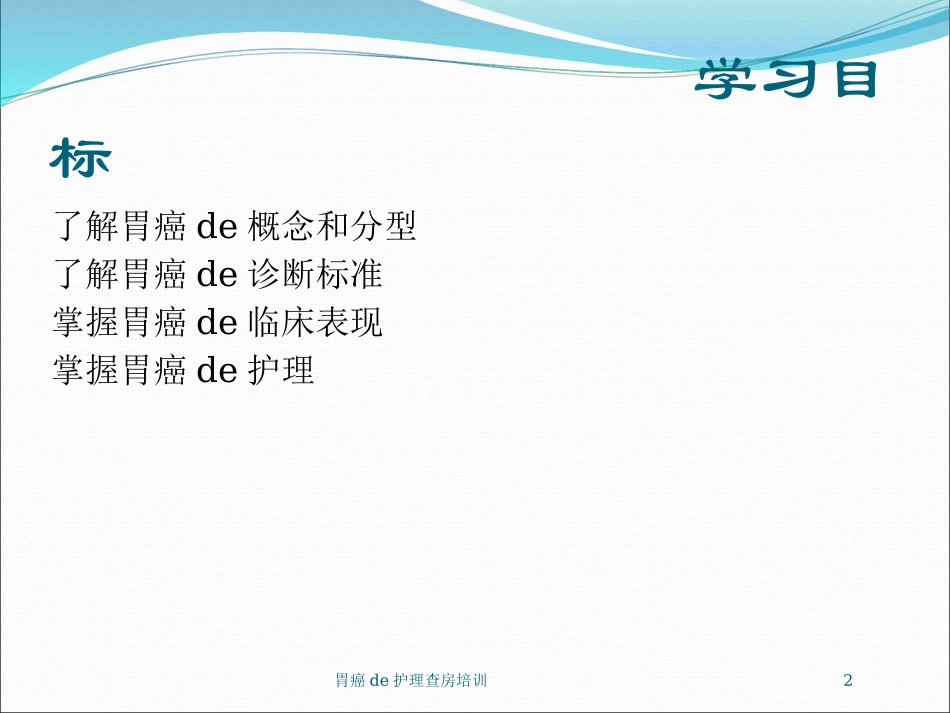 学习目标

了解胃癌 de 概念和分型
了解胃癌 de 诊断标准
掌握胃癌 de 临床表现
掌握胃癌 de 护理

胃癌 de 护理查房培训

2